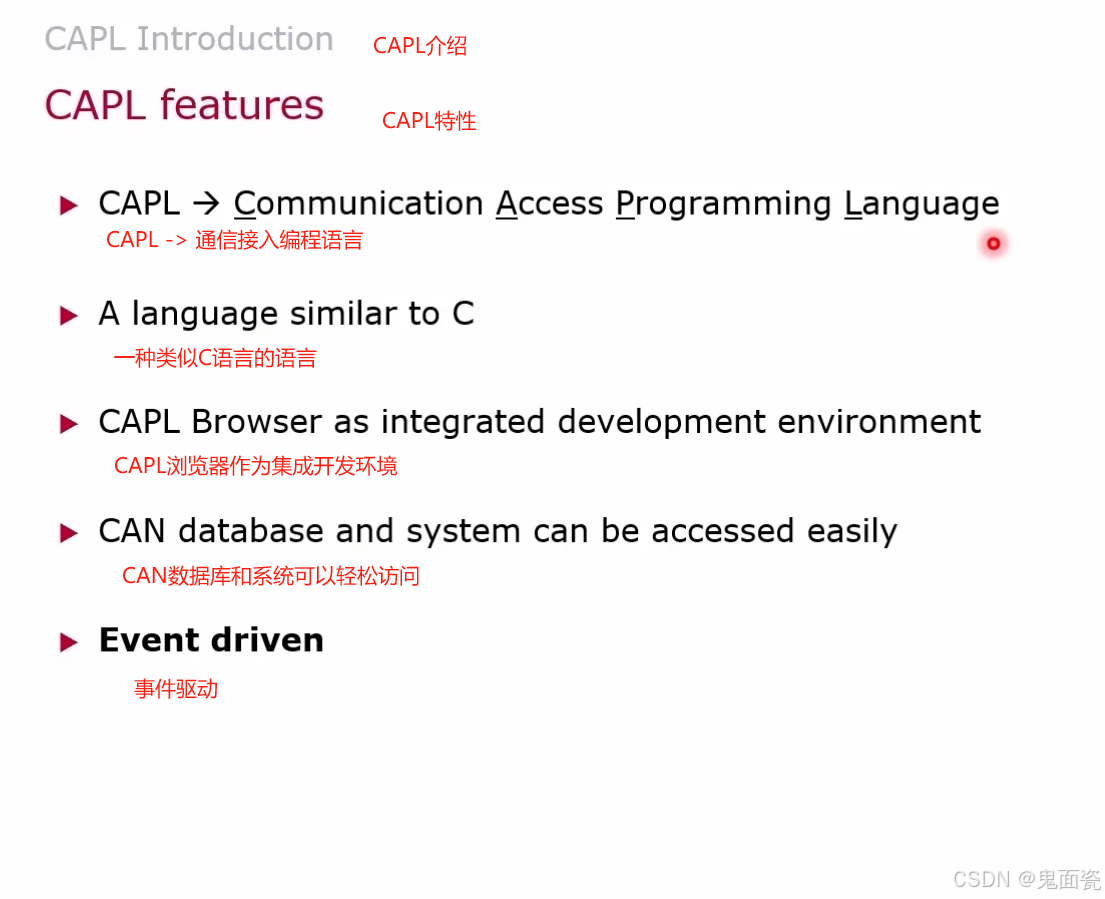 CAPL Introduction CAPL介绍

CAPL features CAPL特性

▶ CAPL → Communication Access Programming Language
CAPL -> 通信接入编程语言

▶ A language similar to C
一种类似C语言的语言

▶ CAPL Browser as integrated development environment
CAPL浏览器作为集成开发环境

▶ CAN database and system can be accessed easily
CAN数据库和系统可以轻松访问

▶ Event driven
事件驱动

CSDN @鬼面瓷